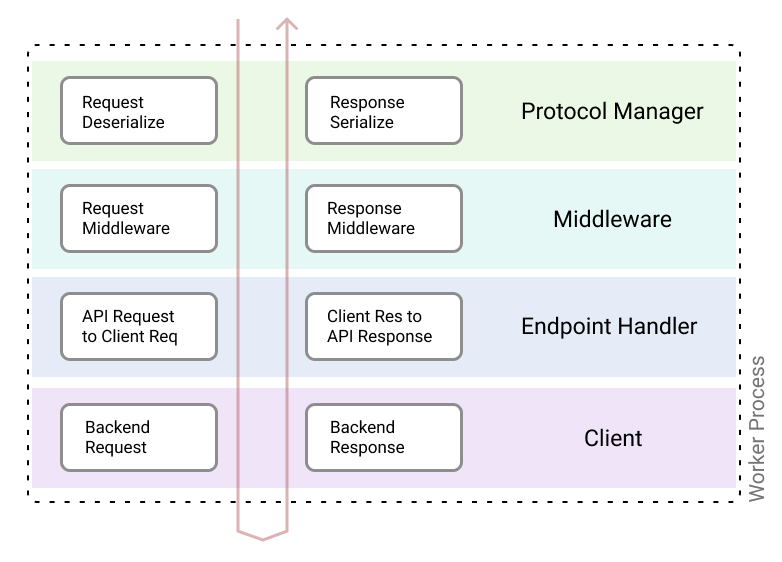 Request Deserialize

Response Serialize

Protocol Manager

Request Middleware

Response Middleware

Middleware

API Request to Client Req

Client Res to API Response

Endpoint Handler

Backend Request

Backend Response

Client

Worker Process